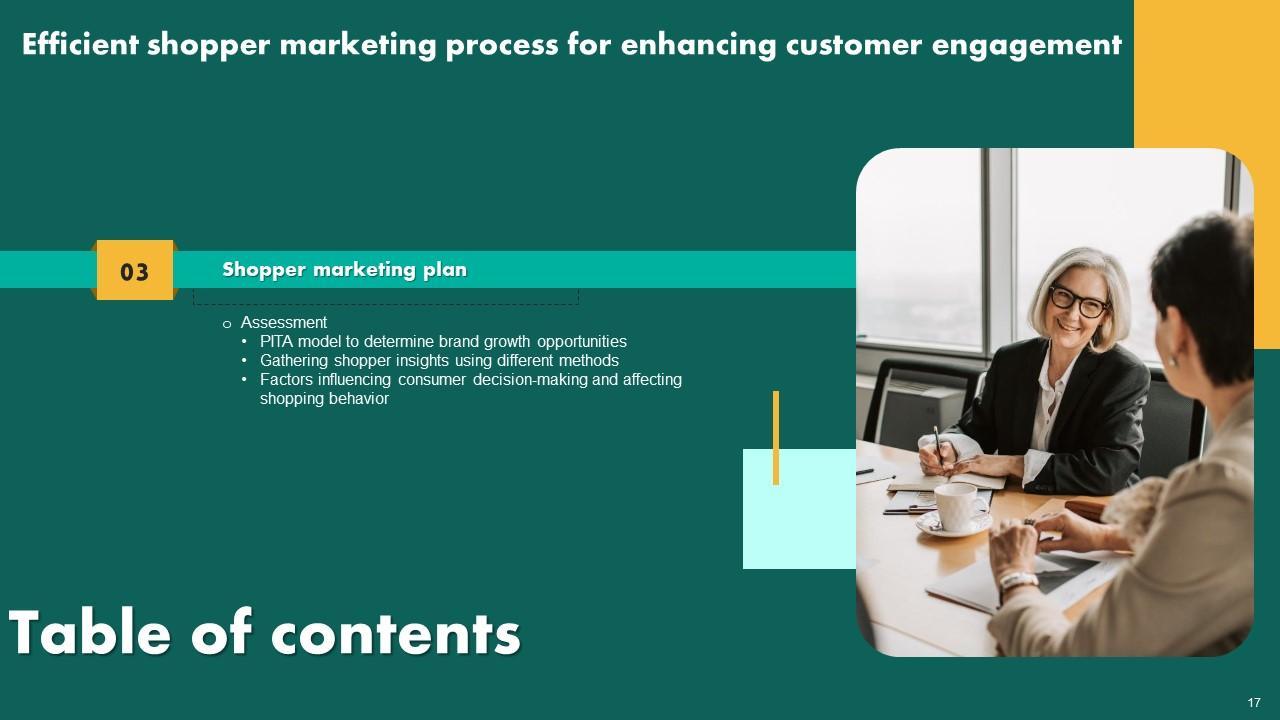 Efficient shopper marketing process for enhancing customer engagement

03

Shopper marketing plan

o Assessment
• PITA model to determine brand growth opportunities
• Gathering shopper insights using different methods
• Factors influencing consumer decision-making and affecting shopping behavior

Table of contents

17